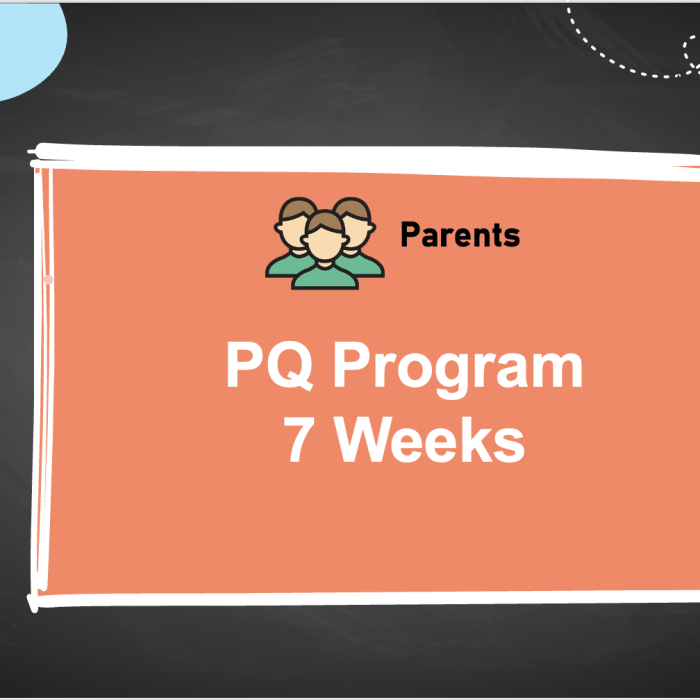 Parents

PQ Program
7 Weeks